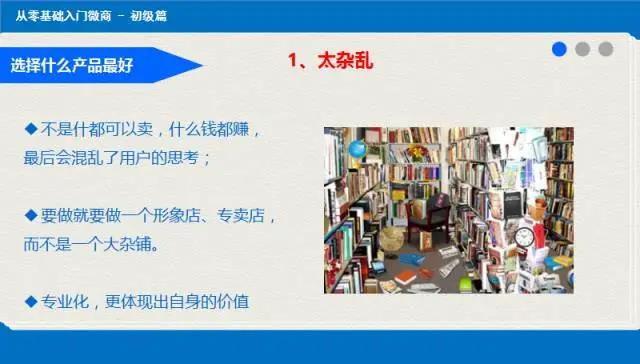 从零基础入门微商 － 初级篇

选择什么产品最好

1、太杂乱

◆不是什都可以卖，什么钱都赚，最后会混乱了用户的思考；

◆要做就要做一个形象店、专卖店，而不是一个大杂铺。

◆专业化，更体现出自身的价值